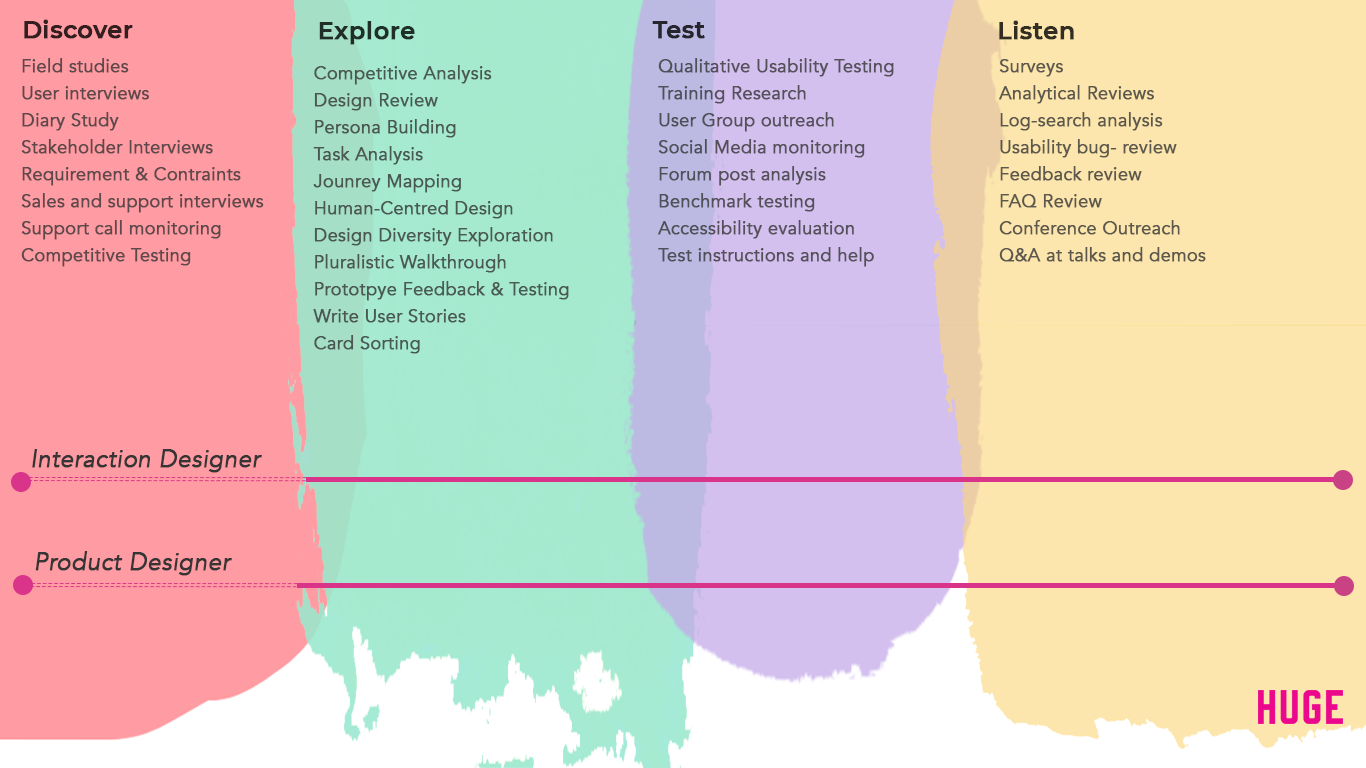 Discover
Field studies
User interviews
Diary Study
Stakeholder Interviews
Requirement & Contraints
Sales and support interviews
Support call monitoring
Competitive Testing

Explore
Competitive Analysis
Design Review
Persona Building
Task Analysis
Jounrey Mapping
Human-Centred Design
Design Diversity Exploration
Pluralistic Walkthrough
Prototpye Feedback & Testing
Write User Stories
Card Sorting

Test
Qualitative Usability Testing
Training Research
User Group outreach
Social Media monitoring
Forum post analysis
Benchmark testing
Accessibility evaluation
Test instructions and help

Listen
Surveys
Analytical Reviews
Log-search analysis
Usability bug- review
Feedback review
FAQ Review
Conference Outreach
Q&A at talks and demos

Interaction Designer

Product Designer

HUGE